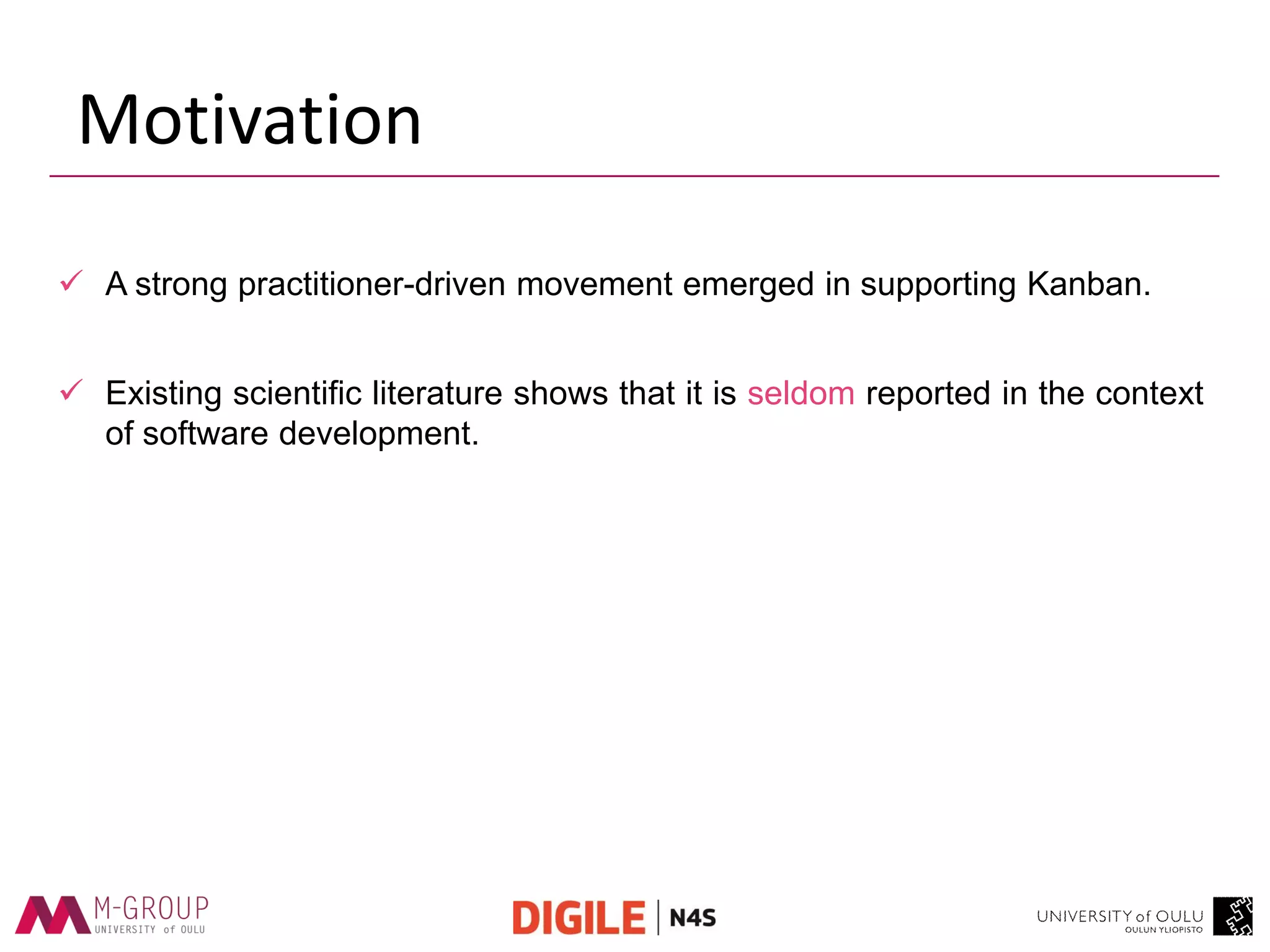 Motivation

✓ A strong practitioner-driven movement emerged in supporting Kanban.

✓ Existing scientific literature shows that it is seldom reported in the context of software development.

M-GROUP
UNIVERSITY of OULU

DIGILE | N4S

UNIVERSITY of OULU
OULUN YLIOPISTO